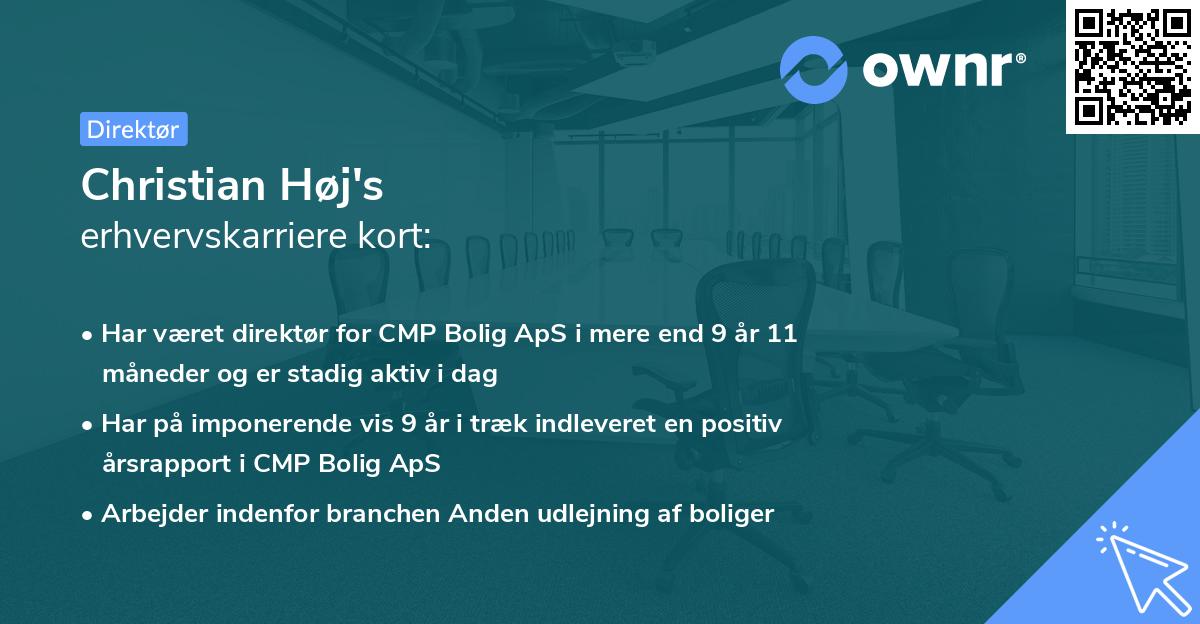 ownr®

Direktør

Christian Høj's
erhvervskarriere kort:

• Har været direktør for CMP Bolig ApS i mere end 9 år 11 måneder og er stadig aktiv i dag

• Har på imponerende vis 9 år i træk indleveret en positiv årsrapport i CMP Bolig ApS

• Arbejder indenfor branchen Anden udlejning af boliger